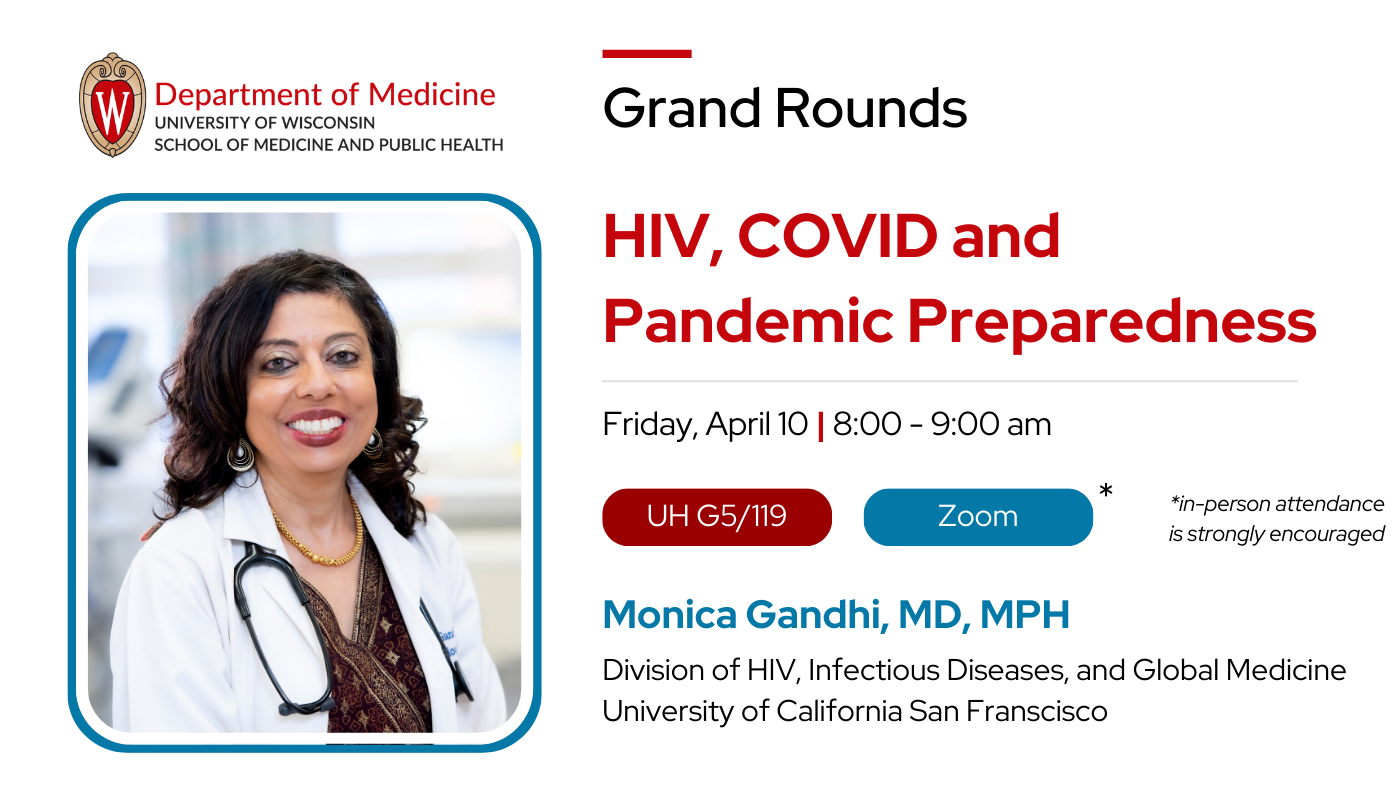 W

Department of Medicine
UNIVERSITY OF WISCONSIN
SCHOOL OF MEDICINE AND PUBLIC HEALTH

Grand Rounds

HIV, COVID and Pandemic Preparedness

Friday, April 10 | 8:00 - 9:00 am

UH G5/119

Zoom

*

*in-person attendance is strongly encouraged

Monica Gandhi, MD, MPH

Division of HIV, Infectious Diseases, and Global Medicine
University of California San Franscisco